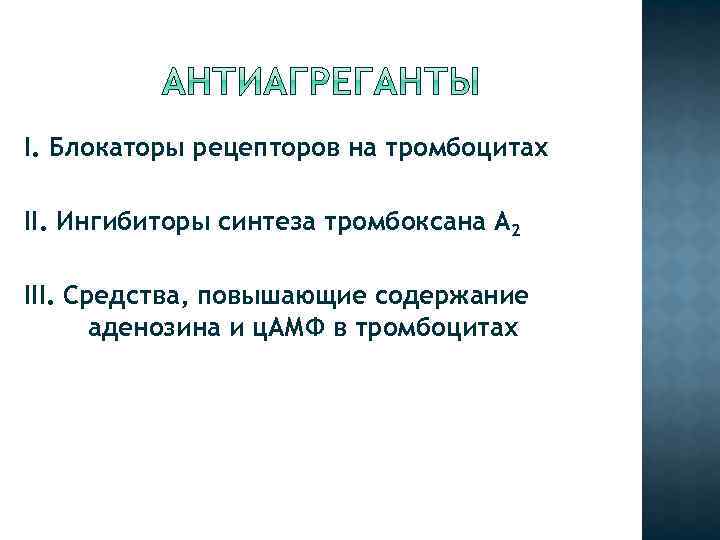 АНТИАГРЕГАНТЫ

I. Блокаторы рецепторов на тромбоцитах

II. Ингибиторы синтеза тромбоксана $A_2$

III. Средства, повышающие содержание аденозина и цАМФ в тромбоцитах